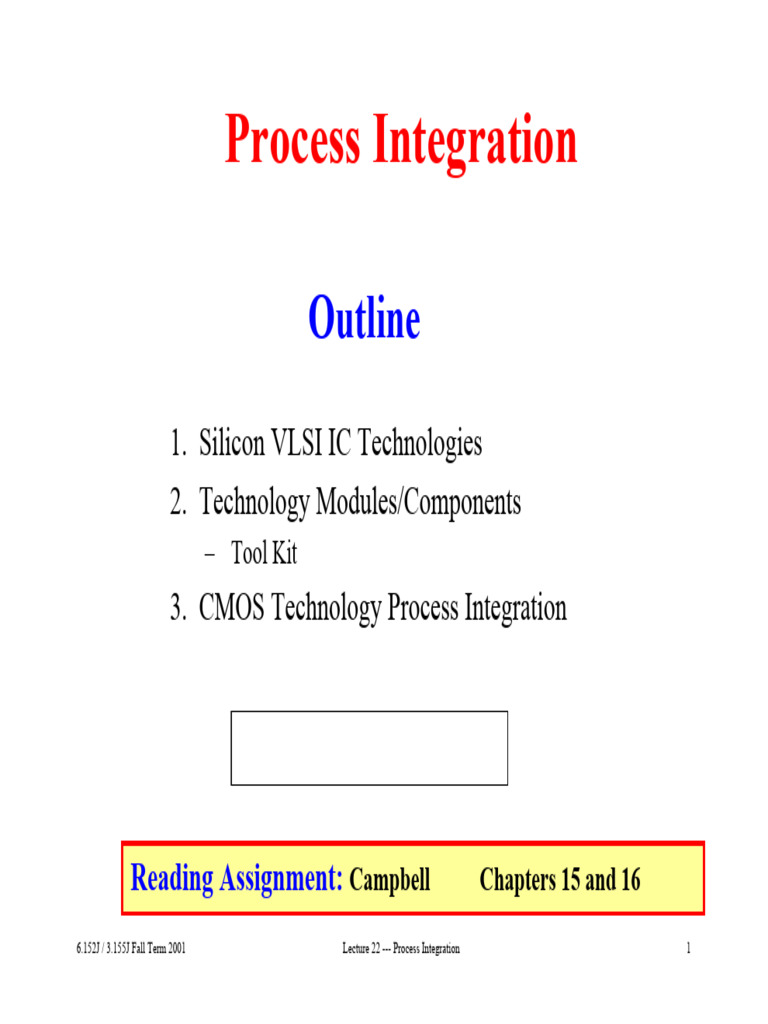 Process Integration

Outline

1. Silicon VLSI IC Technologies
2. Technology Modules/Components
- Tool Kit
3. CMOS Technology Process Integration

Reading Assignment: Campbell    Chapters 15 and 16

6.152J / 3.155J Fall Term 2001    Lecture 22 --- Process Integration    1